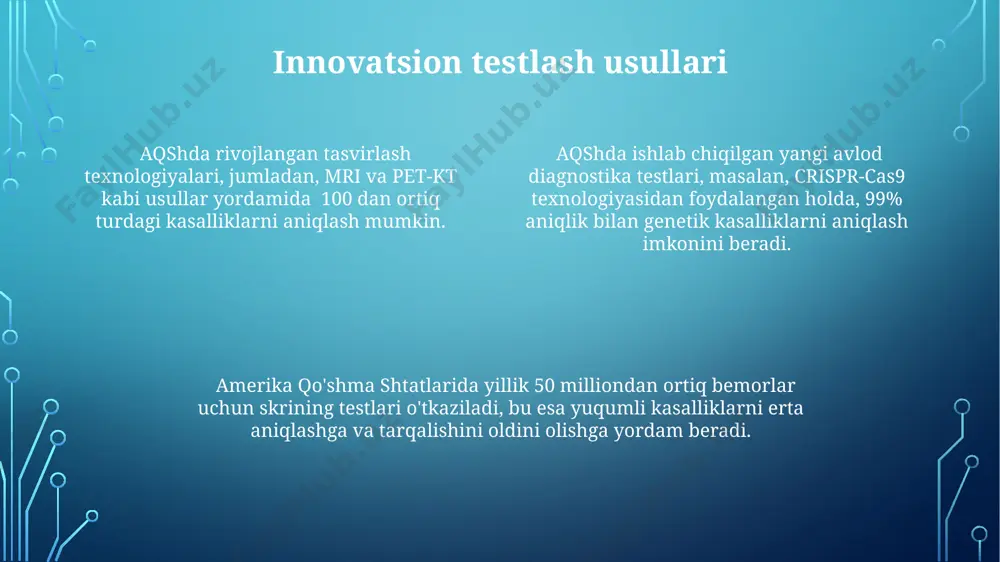 Innovatsion testlash usullari

AQShda rivojlangan tasvirlash texnologiyalari, jumladan, MRI va PET-KT kabi usullar yordamida 100 dan ortiq turdagi kasalliklarni aniqlash mumkin.

AQShda ishlab chiqilgan yangi avlod diagnostika testlari, masalan, CRISPR-Cas9 texnologiyasidan foydalangan holda, 99% aniqlik bilan genetik kasalliklarni aniqlash imkonini beradi.

Amerika Qo'shma Shtatlarida yillik 50 milliondan ortiq bemorlar uchun skrining testlari o'tkaziladi, bu esa yuqumli kasalliklarni erta aniqlashga va tarqalishini oldini olishga yordam beradi.

FaylHub.uz FaylHub.uz FaylHub.uz